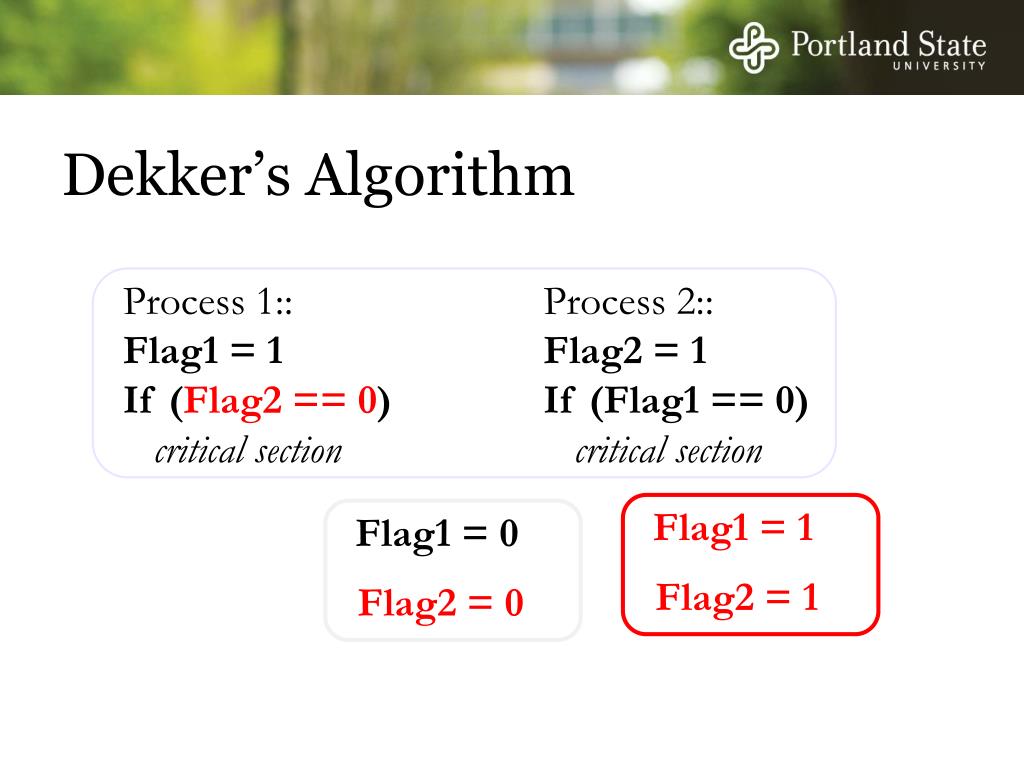 Portland State
UNIVERSITY

Dekker's Algorithm

Process 1::
Flag1 = 1
If (Flag2 == 0)
critical section

Process 2::
Flag2 = 1
If (Flag1 == 0)
critical section

Flag1 = 0
Flag2 = 0

Flag1 = 1
Flag2 = 1